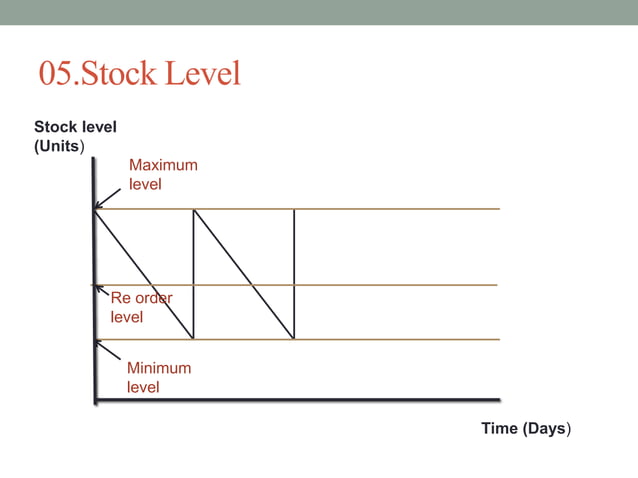 05.Stock Level

Stock level (Units)

Maximum level

Re order level

Minimum level

Time (Days)